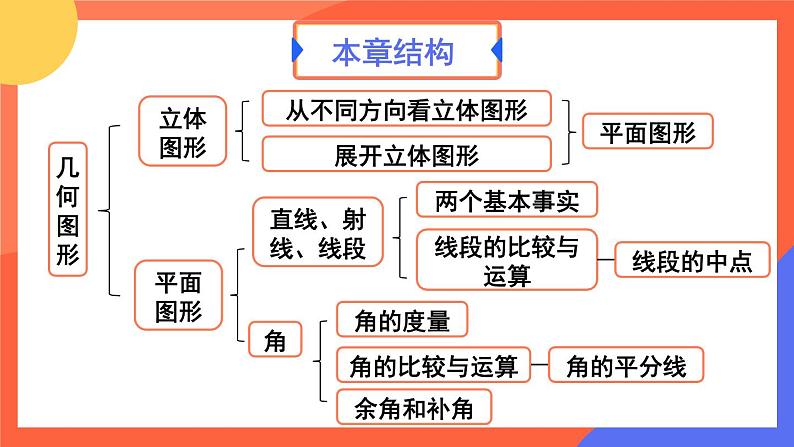 本章结构

几何图形

立体图形

从不同方向看立体图形

展开立体图形

平面图形

平面图形

直线、射线、线段

两个基本事实

线段的比较与运算

线段的中点

角

角的度量

角的比较与运算

角的平分线

余角和补角